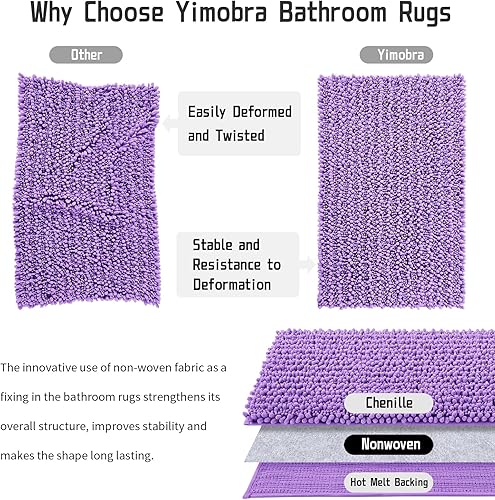 Why Choose Yimobra Bathroom Rugs

Other

Yimobra

Easily Deformed and Twisted

Stable and Resistance to Deformation

The innovative use of non-woven fabric as a fixing in the bathroom rugs strengthens its overall structure, improves stability and makes the shape long lasting.

Chenille

Nonwoven

Hot Melt Backing